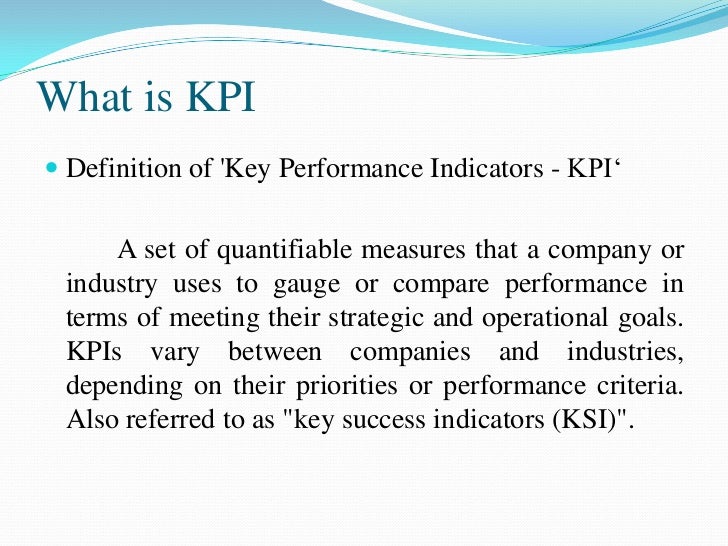 What is KPI

Definition of 'Key Performance Indicators - KPI‘

A set of quantifiable measures that a company or industry uses to gauge or compare performance in terms of meeting their strategic and operational goals. KPIs vary between companies and industries, depending on their priorities or performance criteria. Also referred to as "key success indicators (KSI)".